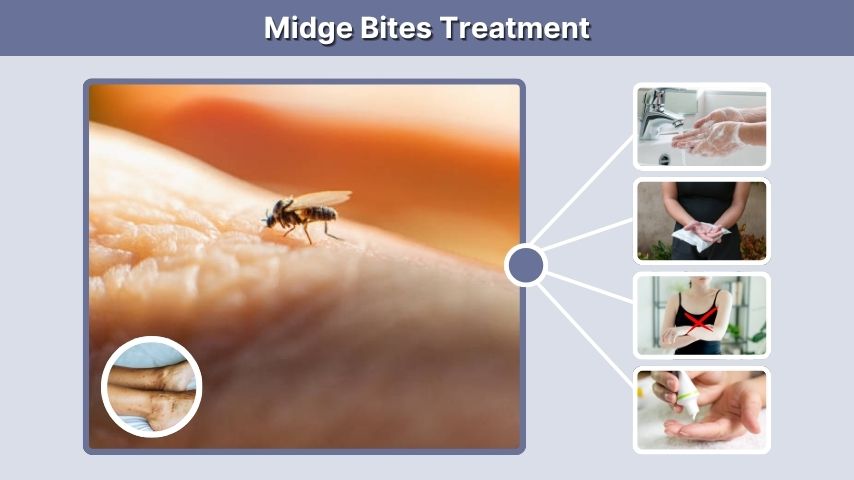 Midge Bites Treatment